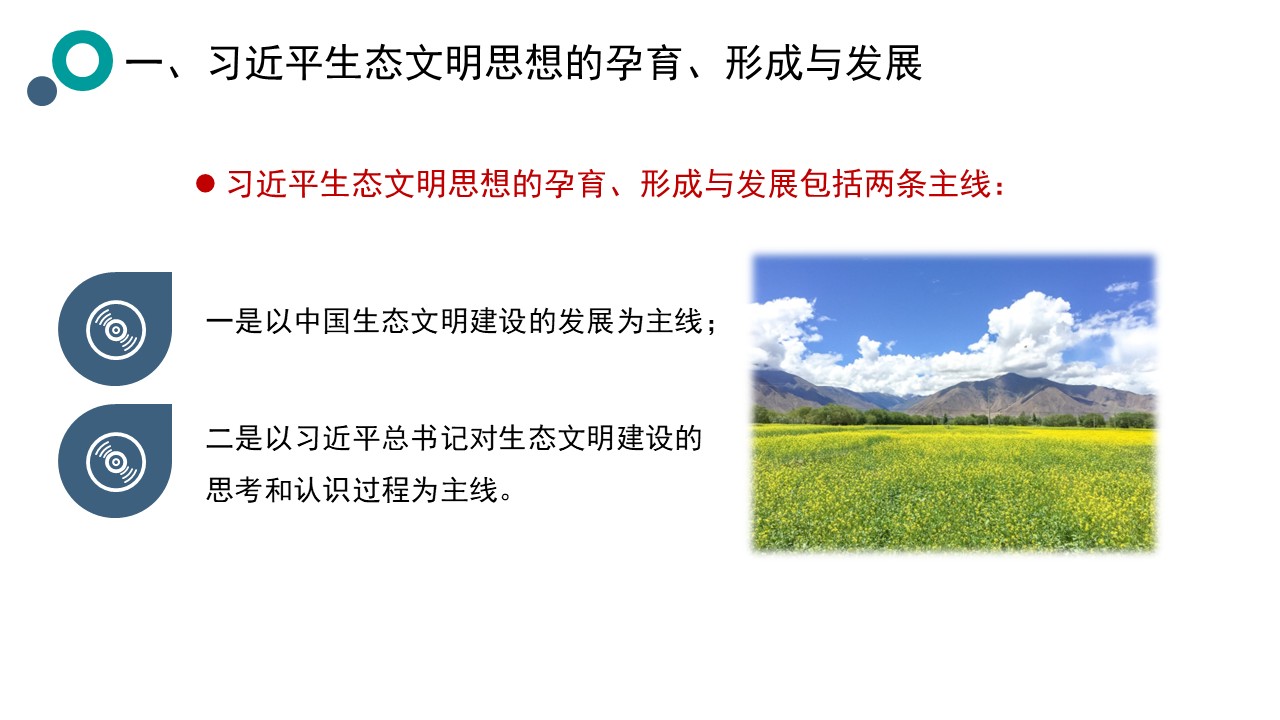 一、习近平生态文明思想的孕育、形成与发展

● 习近平生态文明思想的孕育、形成与发展包括两条主线：

一是以中国生态文明建设的发展为主线；

二是以习近平总书记对生态文明建设的思考和认识过程为主线。